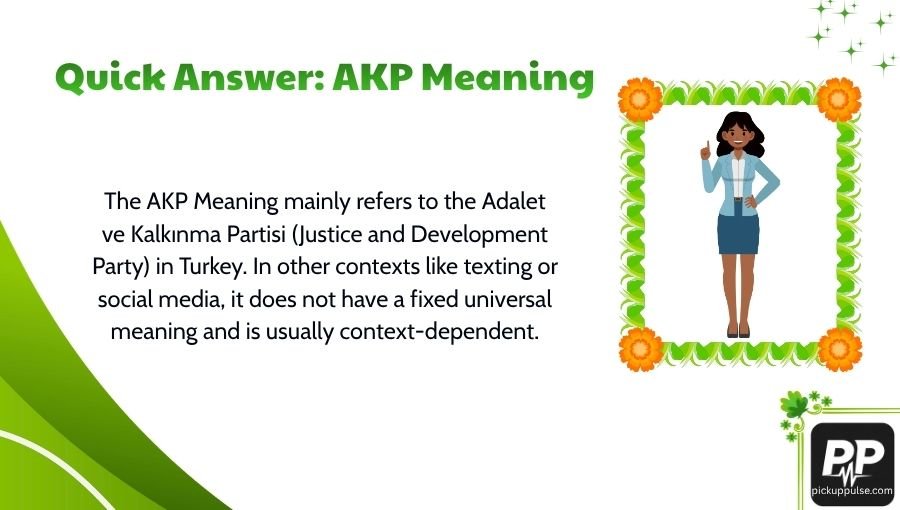 Quick Answer: AKP Meaning

The AKP Meaning mainly refers to the Adalet ve Kalkınma Partisi (Justice and Development Party) in Turkey. In other contexts like texting or social media, it does not have a fixed universal meaning and is usually context-dependent.

PP
pickuppulse.com